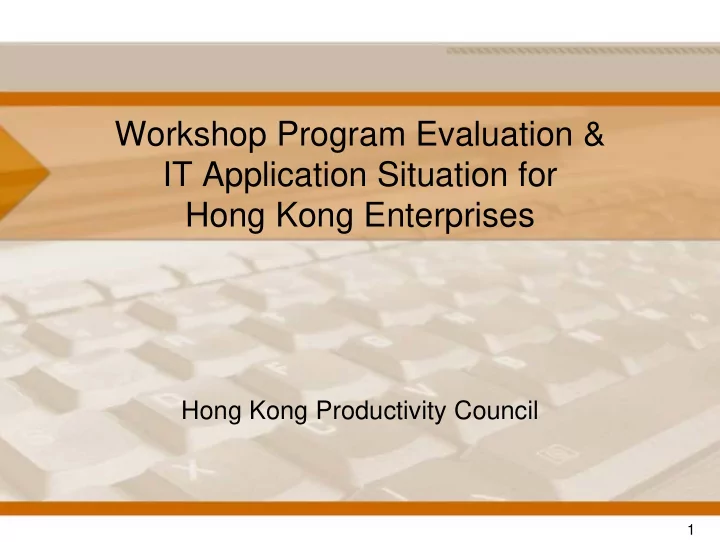 Workshop Program Evaluation & IT Application Situation for Hong Kong Enterprises

Hong Kong Productivity Council

1